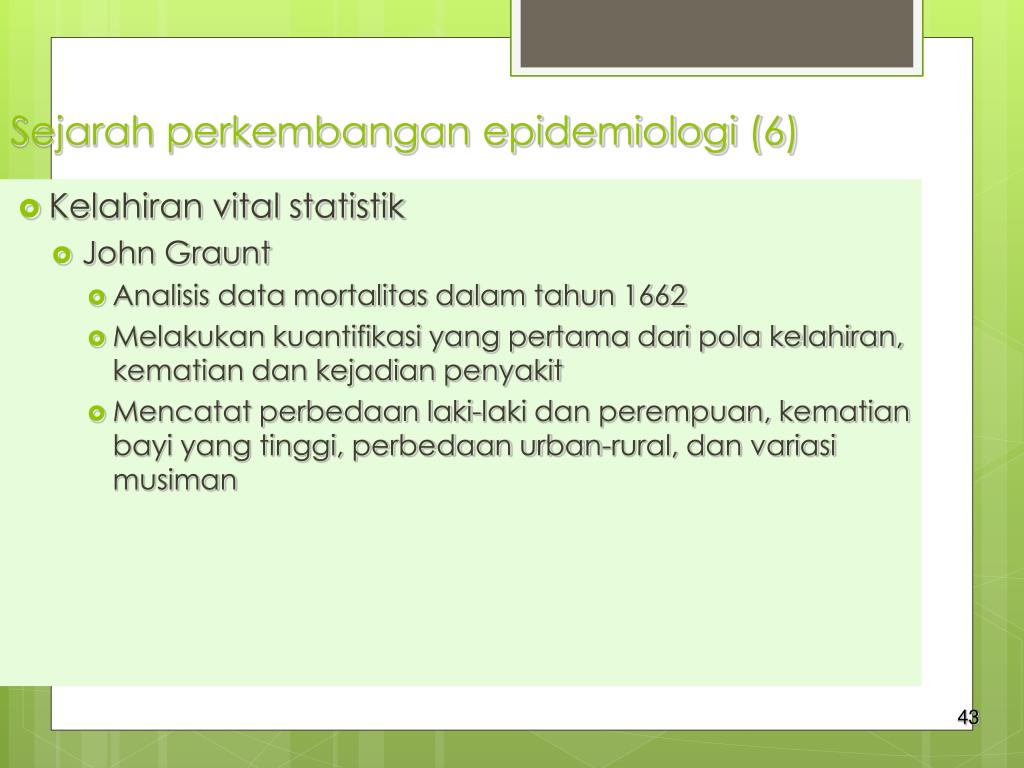 Sejarah perkembangan epidemiologi (6)

Kelahiran vital statistik

John Graunt

Analisis data mortalitas dalam tahun 1662

Melakukan kuantifikasi yang pertama dari pola kelahiran, kematian dan kejadian penyakit

Mencatat perbedaan laki-laki dan perempuan, kematian bayi yang tinggi, perbedaan urban-rural, dan variasi musiman

43